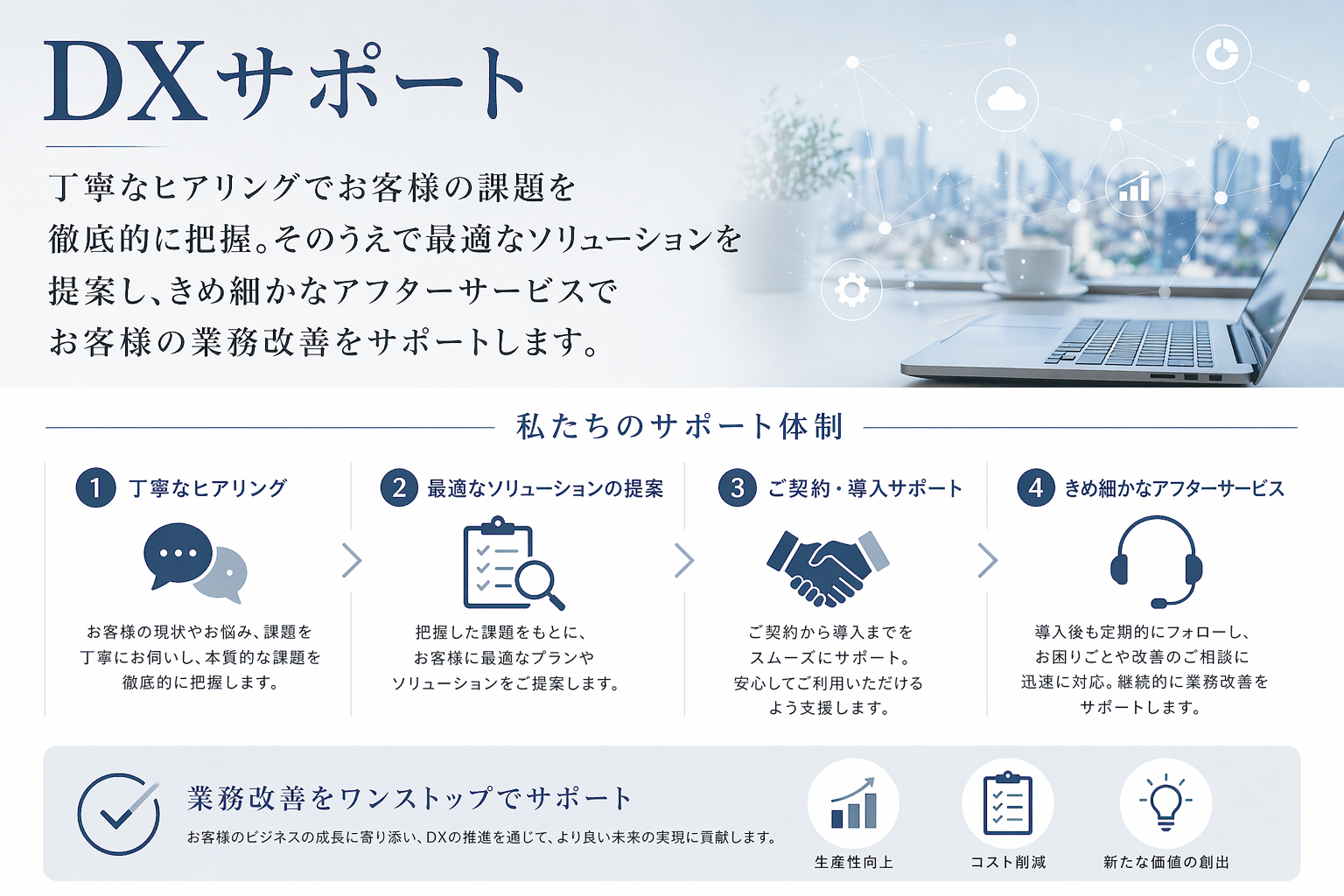 DXサポート

丁寧なヒアリングでお客様の課題を徹底的に把握。そのうえで最適なソリューションを提案し、きめ細かなアフターサービスでお客様の業務改善をサポートします。

私たちのサポート体制

1 丁寧なヒアリング

お客様の現状やお悩み、課題を丁寧にお伺いし、本質的な課題を徹底的に把握します。

2 最適なソリューションの提案

把握した課題をもとに、お客様に最適なプランやソリューションをご提案します。

3 ご契約・導入サポート

ご契約から導入までをスムーズにサポート。安心してご利用いただけるよう支援します。

4 きめ細かなアフターサービス

導入後も定期的にフォローし、お困りごとや改善のご相談に迅速に対応。継続的に業務改善をサポートします。

業務改善をワンストップでサポート

お客様のビジネスの成長に寄り添い、DXの推進を通じて、より良い未来の実現に貢献します。

生産性向上

コスト削減

新たな価値の創出